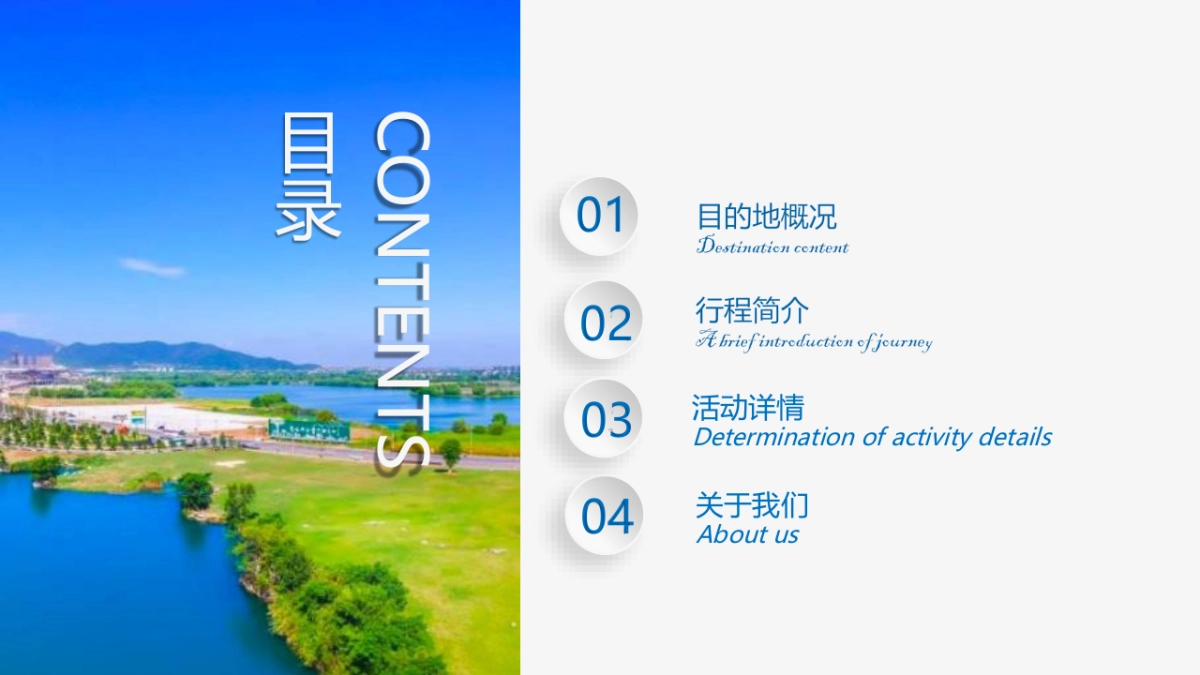 目录

CONTENTS

01
目的地概况
Destination content

02
行程简介
A brief introduction of journey

03
活动详情
Determination of activity details

04
关于我们
About us